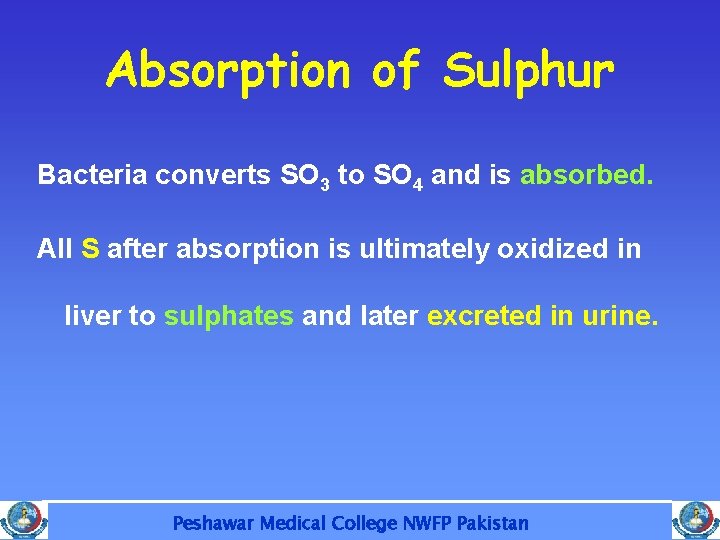 Absorption of Sulphur

Bacteria converts $SO_3$ to $SO_4$ and is absorbed.

All S after absorption is ultimately oxidized in liver to sulphates and later excreted in urine.

Peshawar Medical College NWFP Pakistan